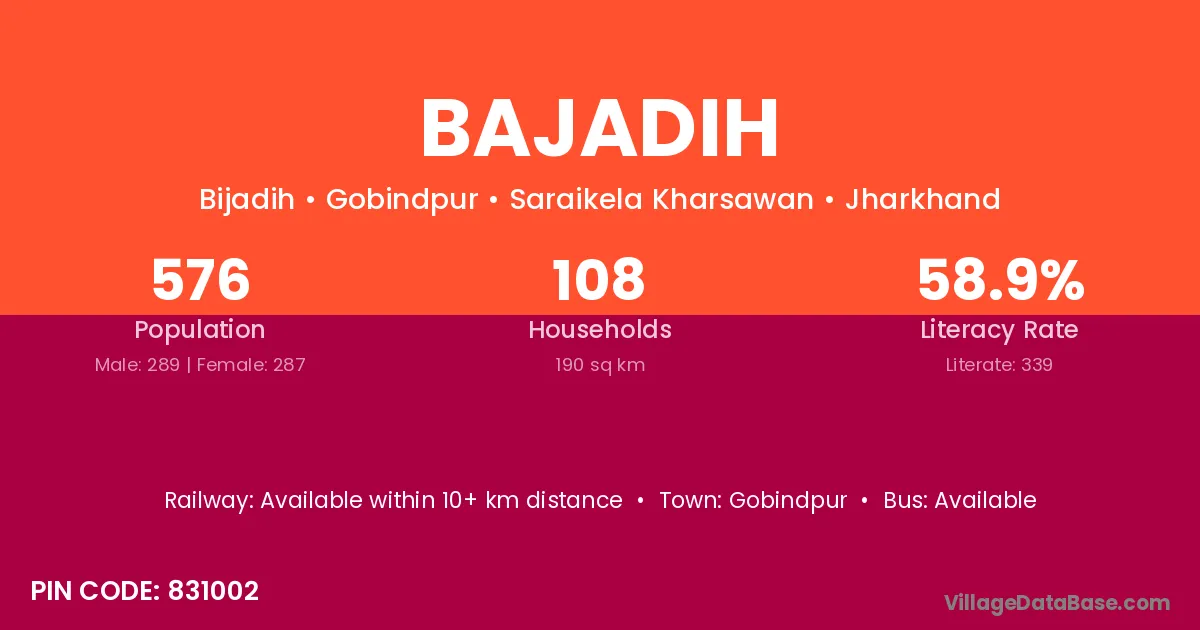 BAJADIH

Bijadih • Gobindpur • Saraikela Kharsawan • Jharkhand

576
Population
Male: 289 | Female: 287

108
Households
190 sq km

58.9%
Literacy Rate
Literate: 339

Railway: Available within 10+ km distance • Town: Gobindpur • Bus: Available

PIN CODE: 831002

VillageDataBase.com